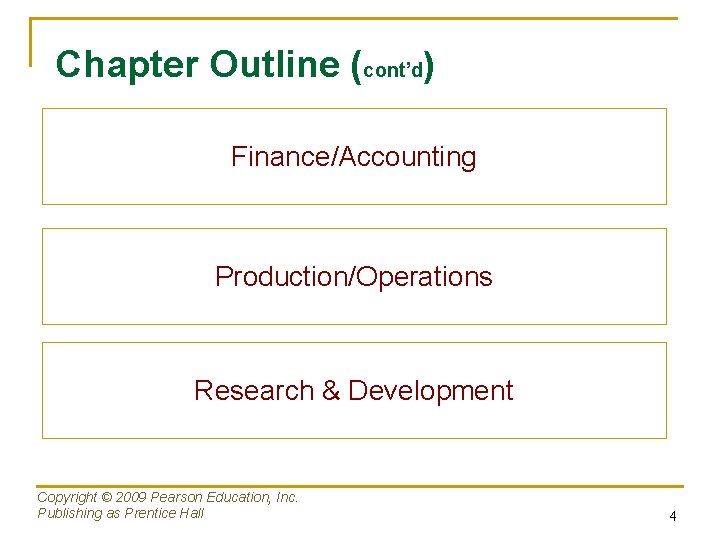 Chapter Outline (cont'd)

Finance/Accounting

Production/Operations

Research & Development

Copyright © 2009 Pearson Education, Inc.
Publishing as Prentice Hall

4